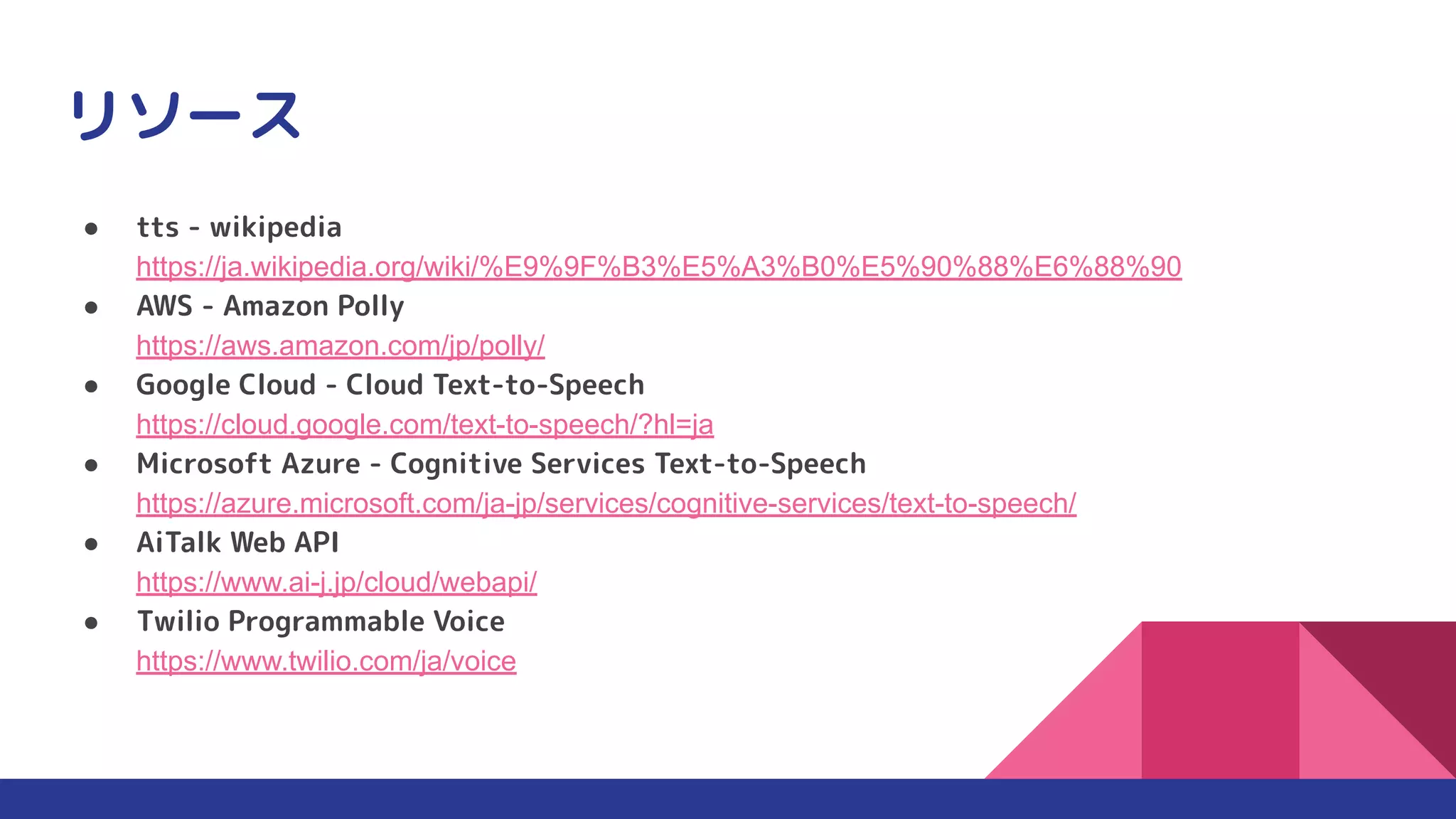 リソース

● tts - wikipedia
https://ja.wikipedia.org/wiki/%E9%9F%B3%E5%A3%B0%E5%90%88%E6%88%90
● AWS - Amazon Polly
https://aws.amazon.com/jp/polly/
● Google Cloud - Cloud Text-to-Speech
https://cloud.google.com/text-to-speech/?hl=ja
● Microsoft Azure - Cognitive Services Text-to-Speech
https://azure.microsoft.com/ja-jp/services/cognitive-services/text-to-speech/
● AiTalk Web API
https://www.ai-j.jp/cloud/webapi/
● Twilio Programmable Voice
https://www.twilio.com/ja/voice